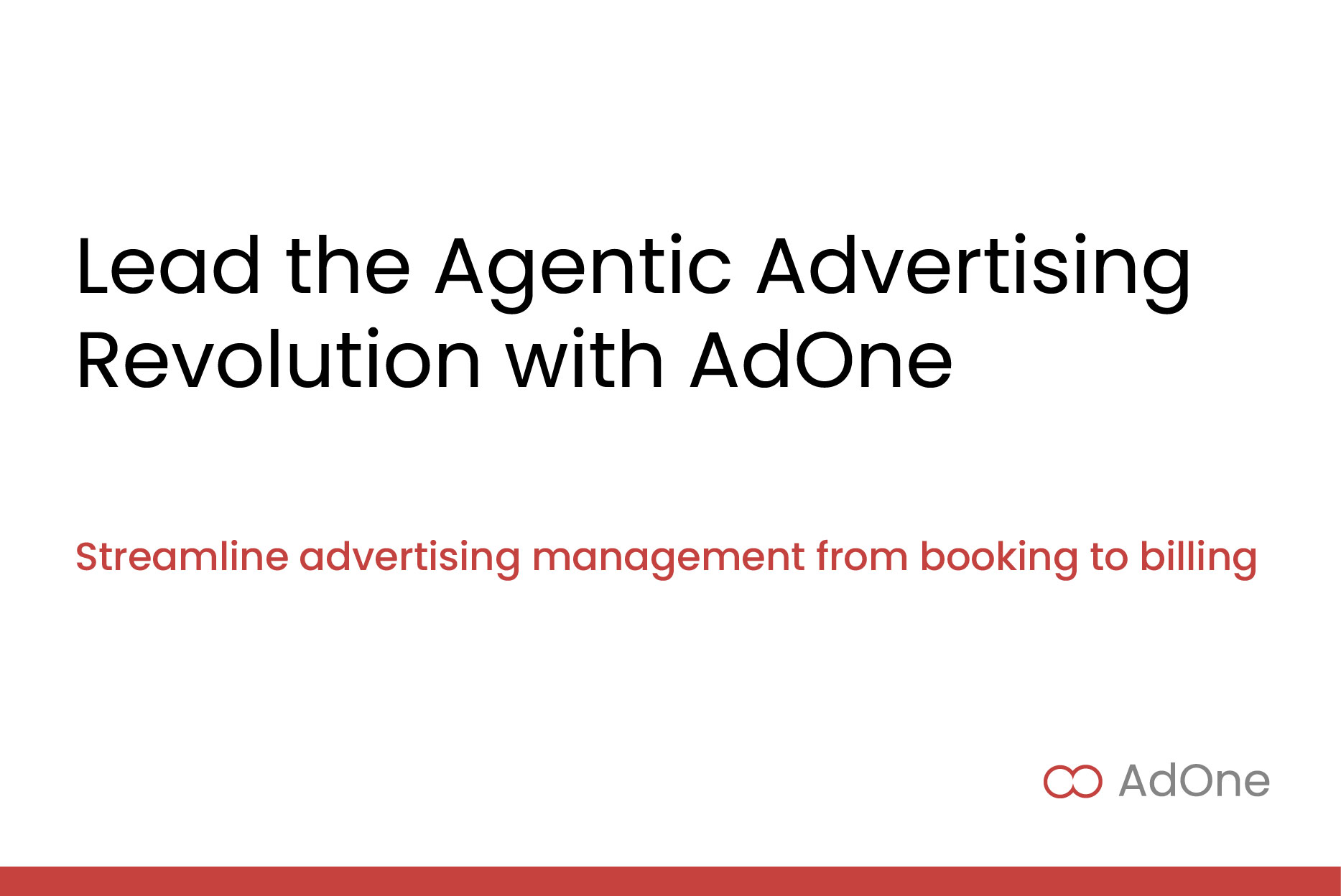 Lead the Agentic Advertising Revolution with AdOne

Streamline advertising management from booking to billing

AdOne